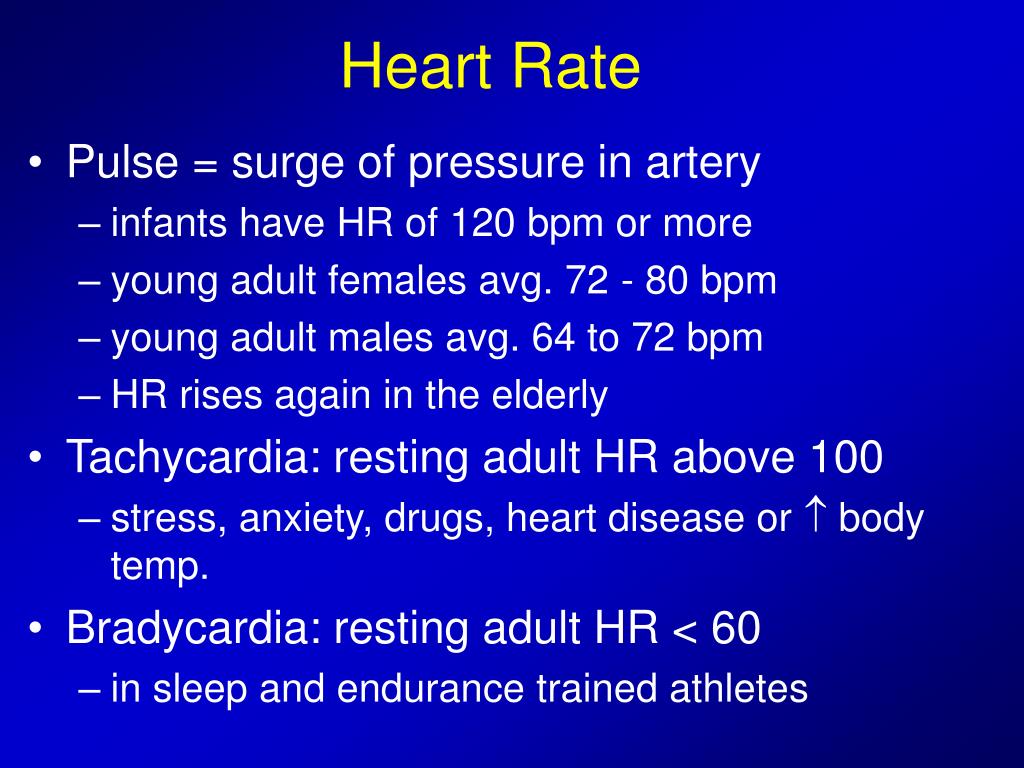 Heart Rate

• Pulse = surge of pressure in artery
– infants have HR of 120 bpm or more
– young adult females avg. 72 - 80 bpm
– young adult males avg. 64 to 72 bpm
– HR rises again in the elderly

• Tachycardia: resting adult HR above 100
– stress, anxiety, drugs, heart disease or $\uparrow$ body temp.

• Bradycardia: resting adult HR < 60
– in sleep and endurance trained athletes